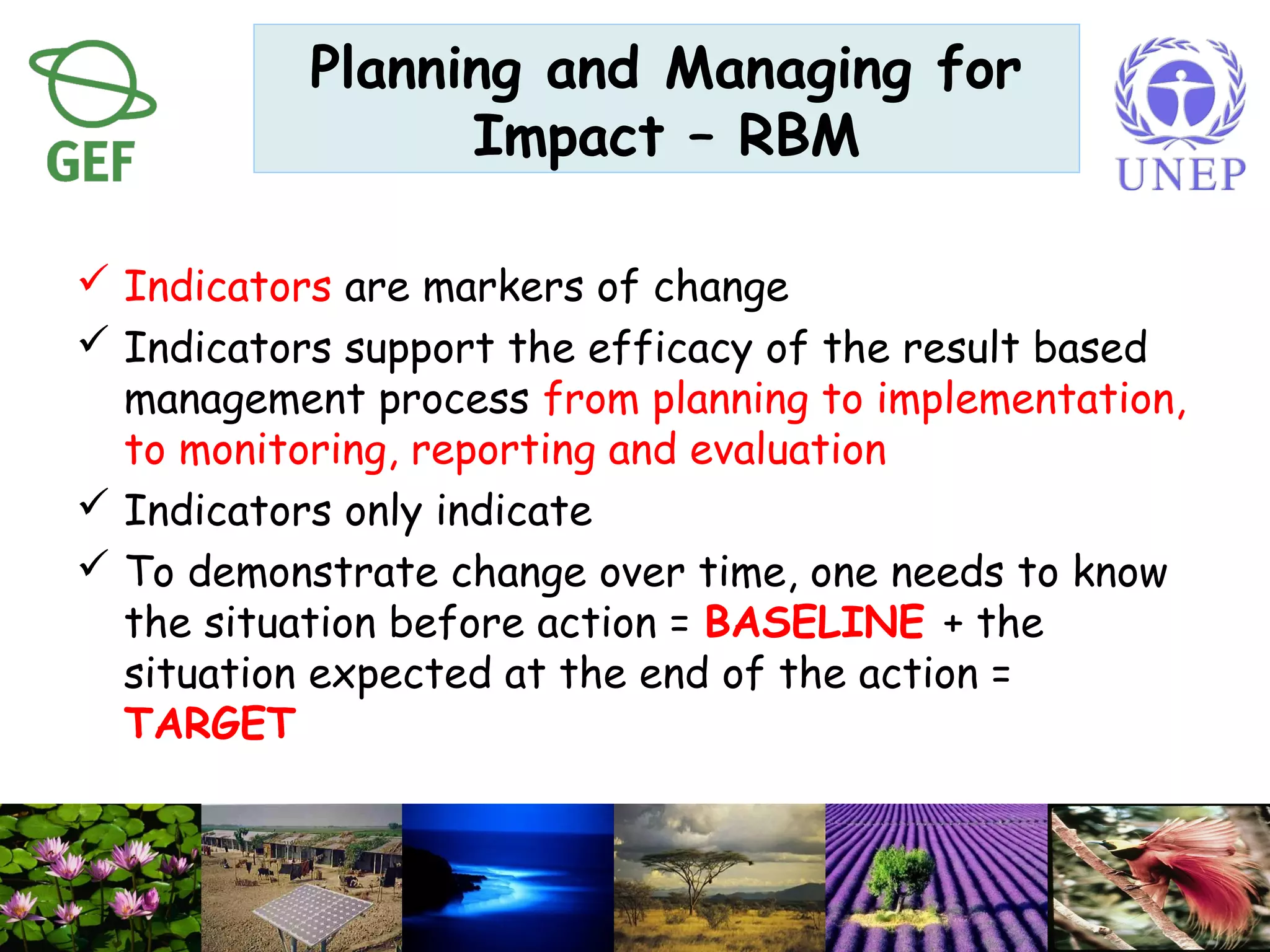 GEF

Planning and Managing for Impact – RBM

UNEP

✓ Indicators are markers of change

✓ Indicators support the efficacy of the result based management process from planning to implementation, to monitoring, reporting and evaluation

✓ Indicators only indicate

✓ To demonstrate change over time, one needs to know the situation before action = BASELINE + the situation expected at the end of the action = TARGET